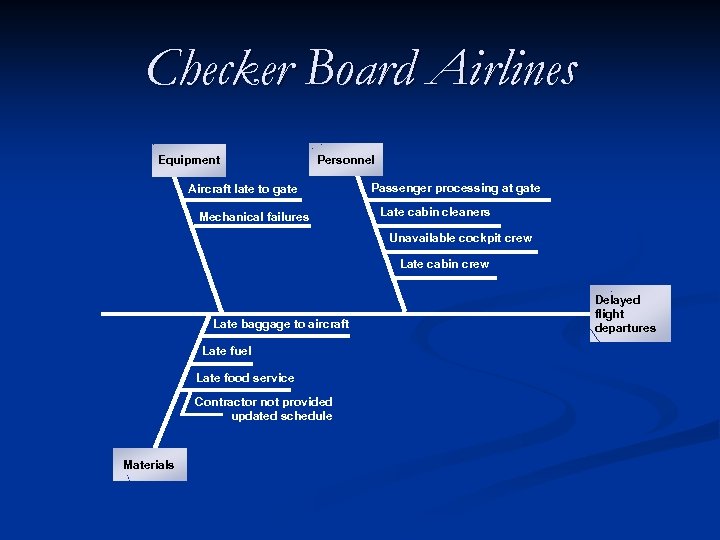 Checker Board Airlines

Equipment

Aircraft late to gate

Mechanical failures

Personnel

Passenger processing at gate

Late cabin cleaners

Unavailable cockpit crew

Late cabin crew

Delayed flight departures

Late baggage to aircraft

Late fuel

Late food service

Contractor not provided updated schedule

Materials